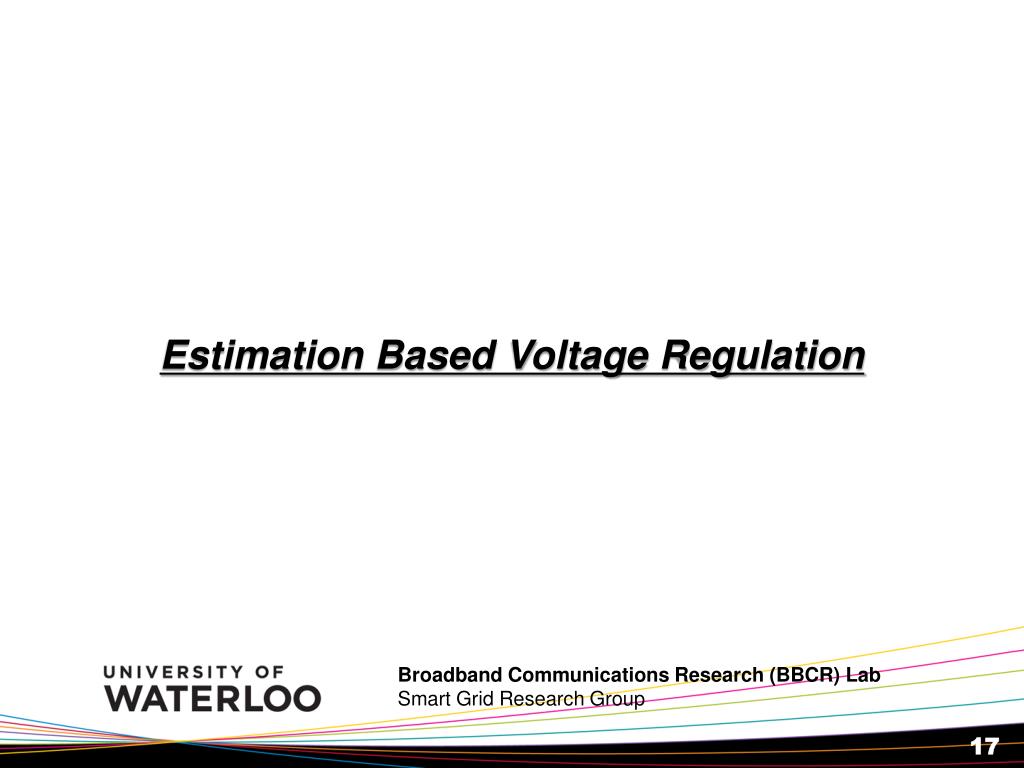 Estimation Based Voltage Regulation

UNIVERSITY OF WATERLOO

Broadband Communications Research (BBCR) Lab
Smart Grid Research Group

17